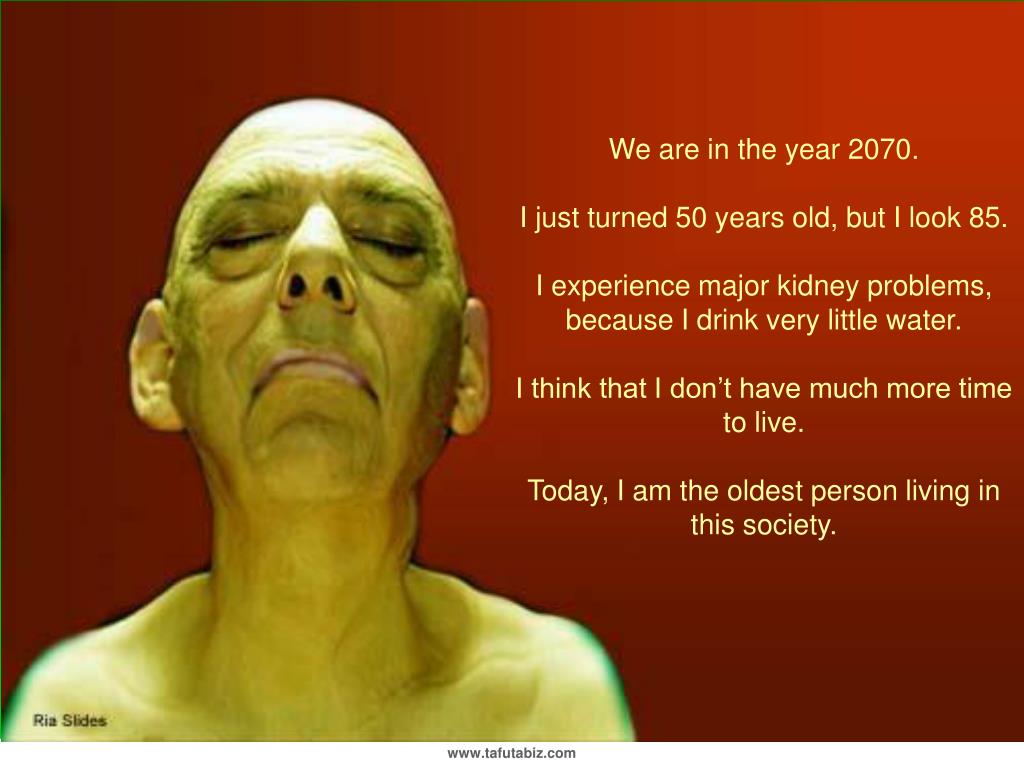 We are in the year 2070.

I just turned 50 years old, but I look 85.

I experience major kidney problems, because I drink very little water.

I think that I don’t have much more time to live.

Today, I am the oldest person living in this society.

Ria Slides

www.tafutabiz.com